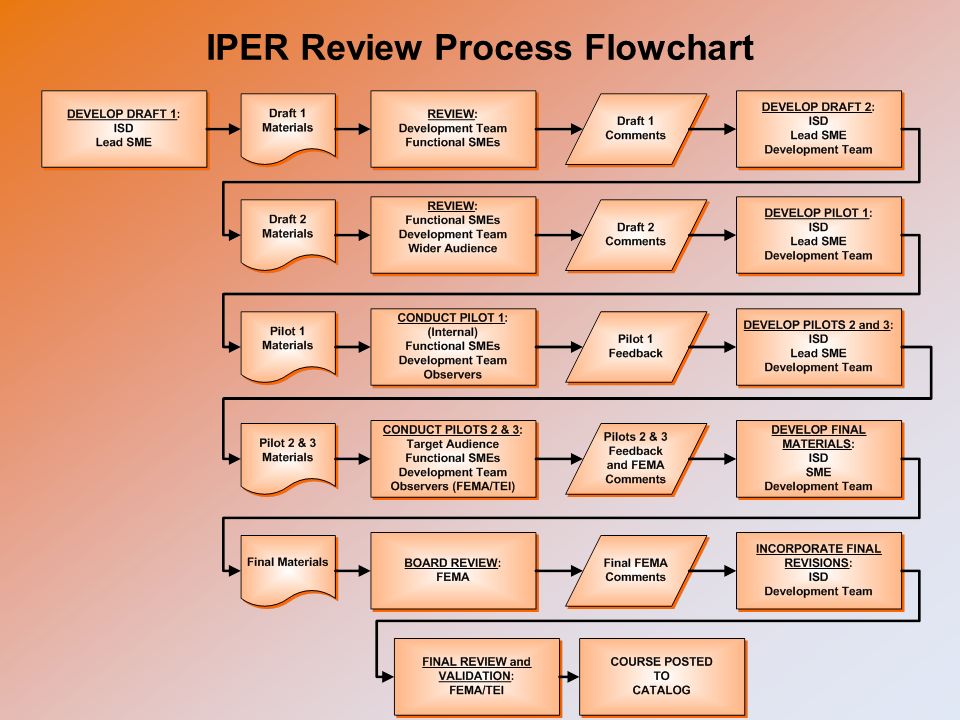 IPER Review Process Flowchart

DEVELOP DRAFT 1:
ISD
Lead SME

Draft 1 Materials

REVIEW:
Development Team
Functional SMEs

Draft 1 Comments

DEVELOP DRAFT 2:
ISD
Lead SME
Development Team

Draft 2 Materials

REVIEW:
Functional SMEs
Development Team
Wider Audience

Draft 2 Comments

DEVELOP PILOT 1:
ISD
Lead SME
Development Team

Pilot 1 Materials

CONDUCT PILOT 1:
(Internal)
Functional SMEs
Development Team
Observers

Pilot 1 Feedback

DEVELOP PILOTS 2 and 3:
ISD
Lead SME
Development Team

Pilot 2 & 3 Materials

CONDUCT PILOTS 2 & 3:
Target Audience
Functional SMEs
Development Team
Observers (FEMA/TEI)

Pilots 2 & 3 Feedback and FEMA Comments

DEVELOP FINAL MATERIALS:
ISD
SME
Development Team

Final Materials

BOARD REVIEW:
FEMA

Final FEMA Comments

INCORPORATE FINAL REVISIONS:
ISD
Development Team

FINAL REVIEW and VALIDATION:
FEMA/TEI

COURSE POSTED TO CATALOG